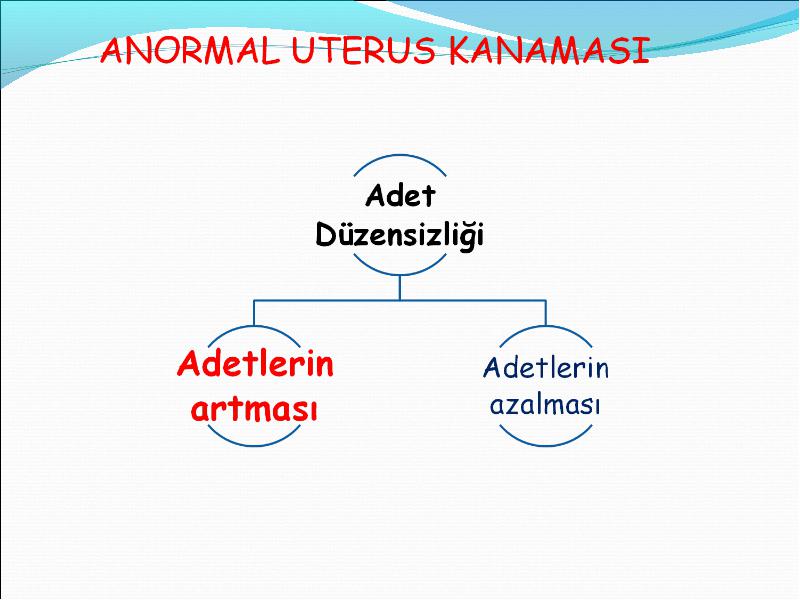 ANORMAL UTERUS KANAMASI

Adet Düzensizliği

Adetlerin artması

Adetlerin azalması